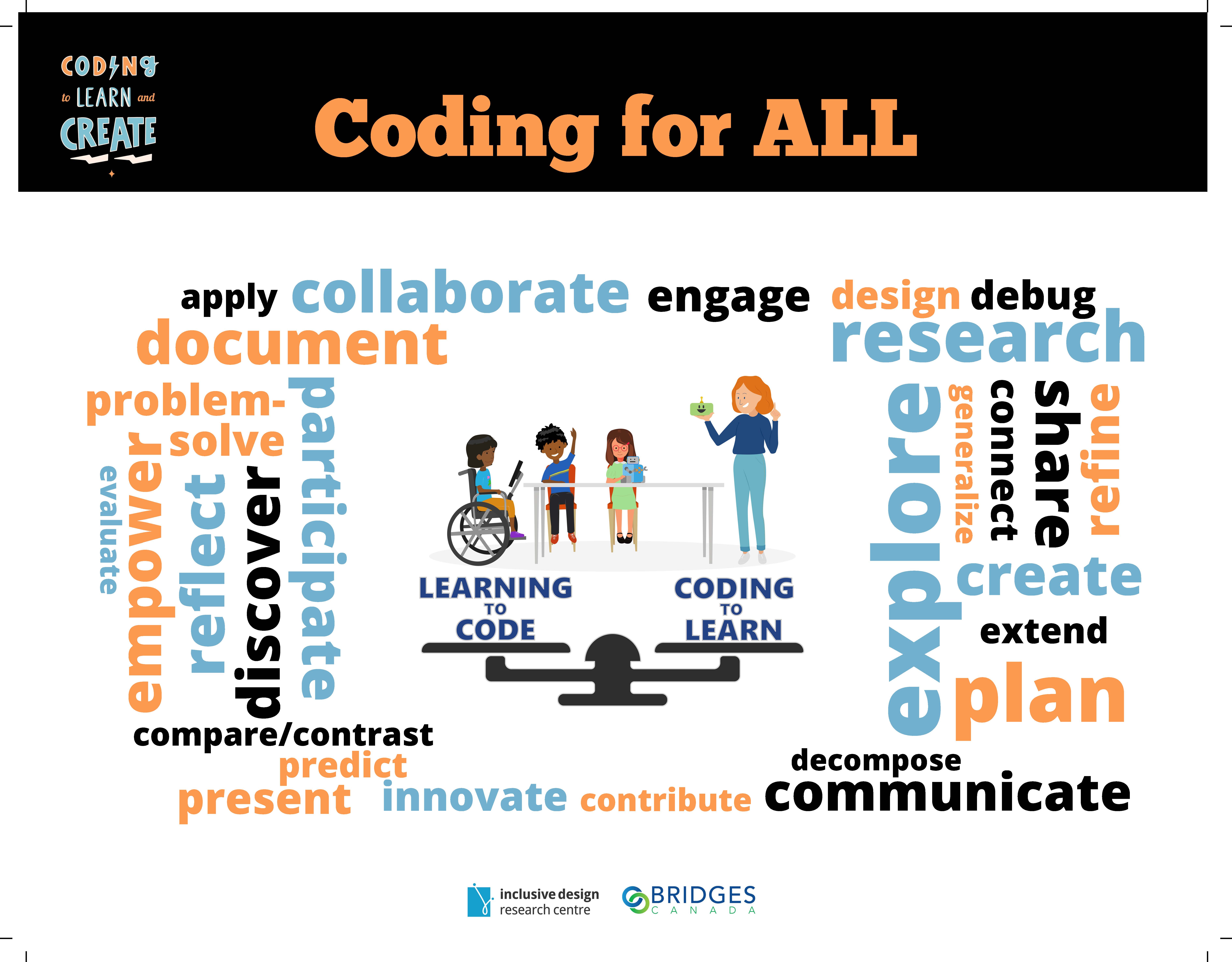 CODING to LEARN and CREATE

Coding for ALL

apply collaborate engage design debug

document research

problem-solve

evaluate empower reflect discover participate

LEARNING TO CODE

CODING TO LEARN

explore generalize connect share refine

create

extend

plan

compare/contrast

predict

present innovate contribute

decompose

communicate

inclusive design research centre

BRIDGES CANADA